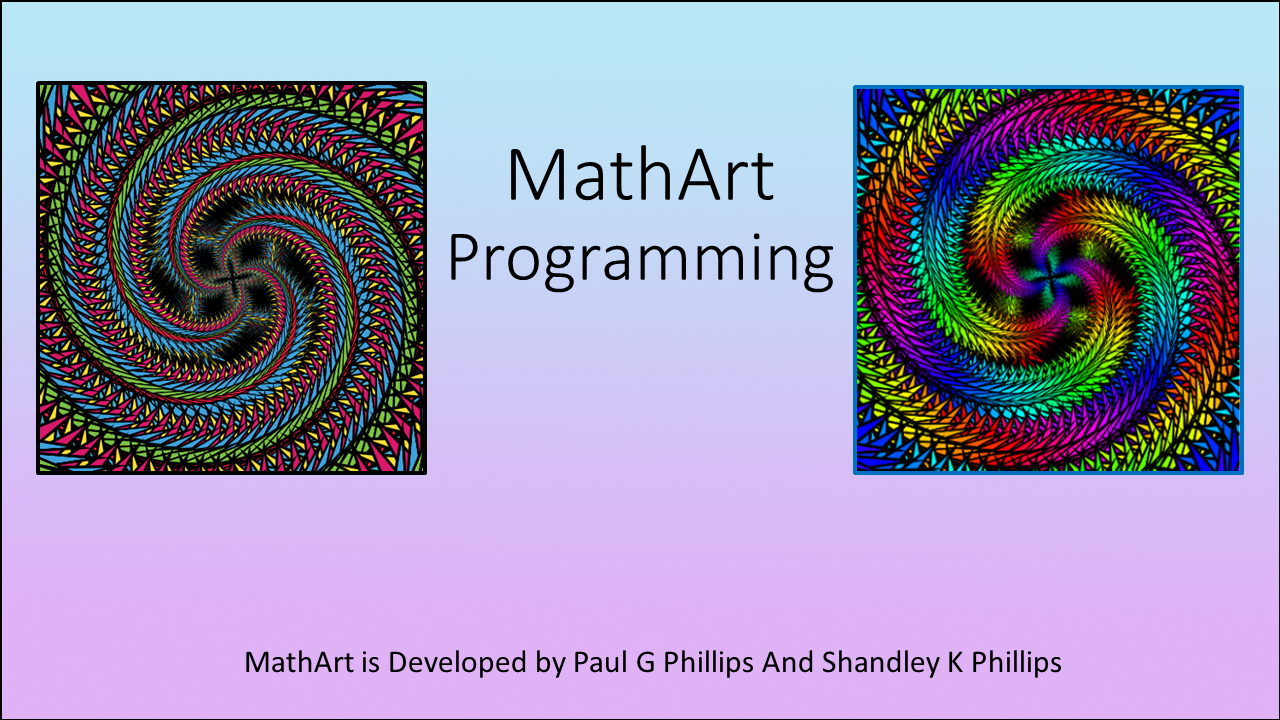 MathArt
Programming

MathArt is Developed by Paul G Phillips And Shandley K Phillips